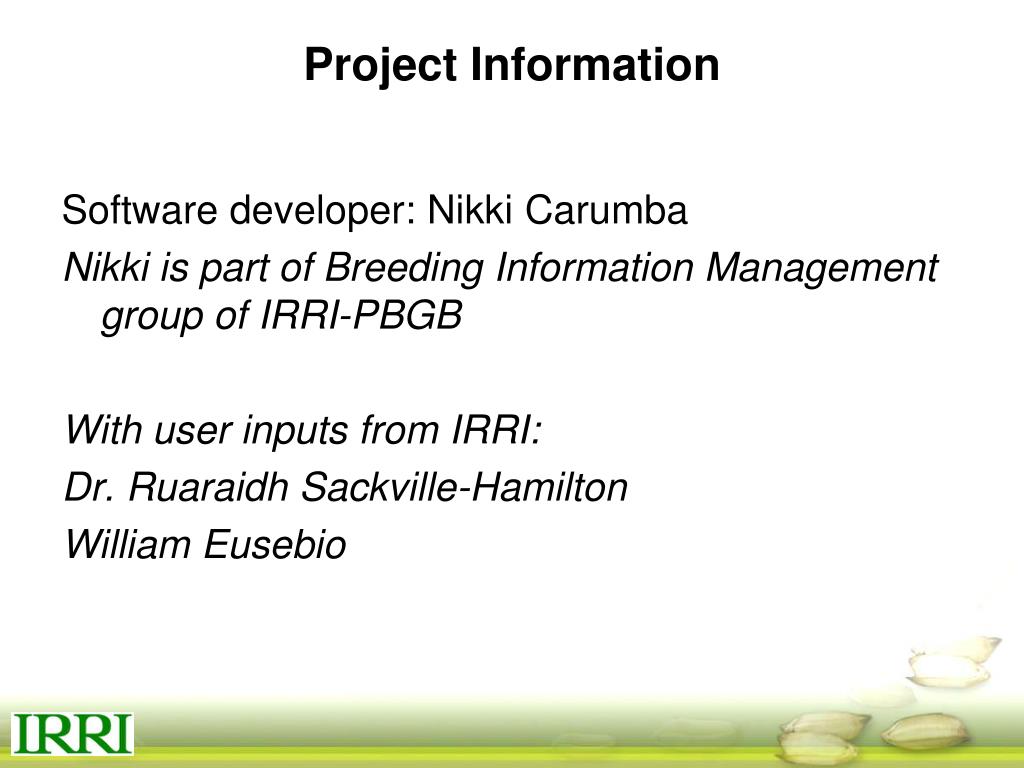 Project Information

Software developer: Nikki Carumba

Nikki is part of Breeding Information Management group of IRRI-PBGB

With user inputs from IRRI:

Dr. Ruaraidh Sackville-Hamilton

William Eusebio

IRRI